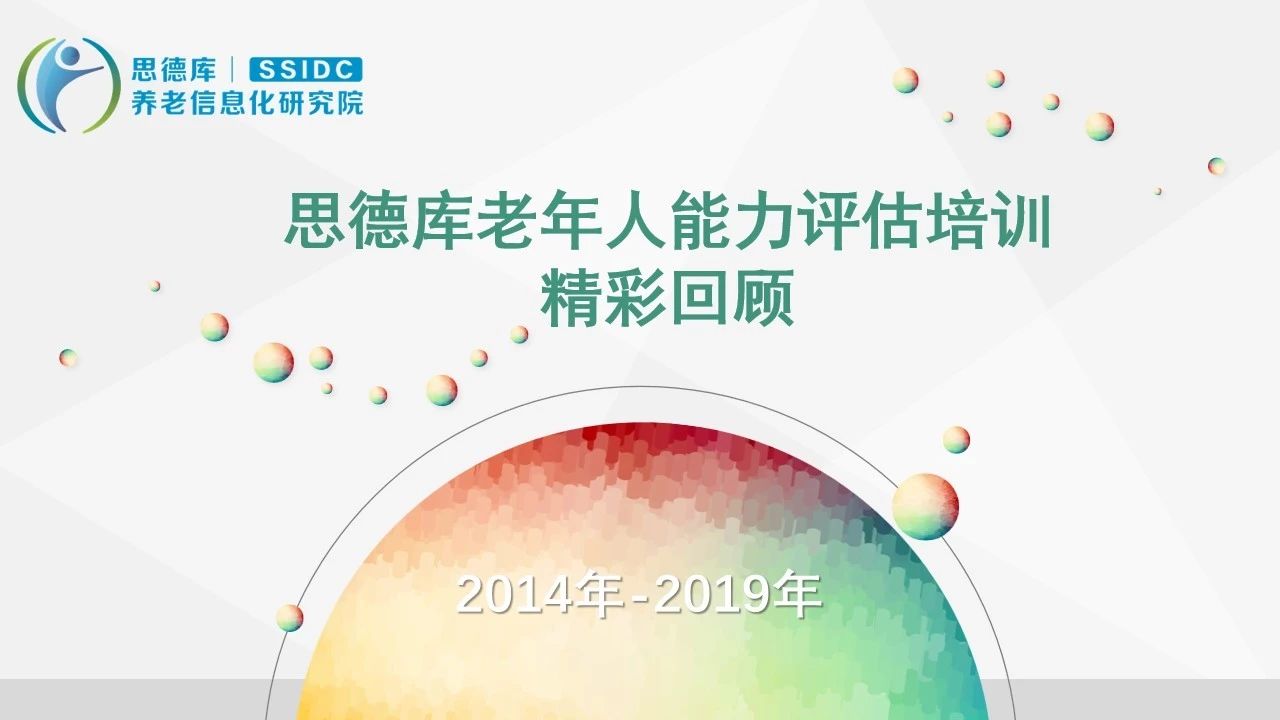 思德库 | SSIDC
养老信息化研究院

思德库老年人能力评估培训
精彩回顾

2014年-2019年